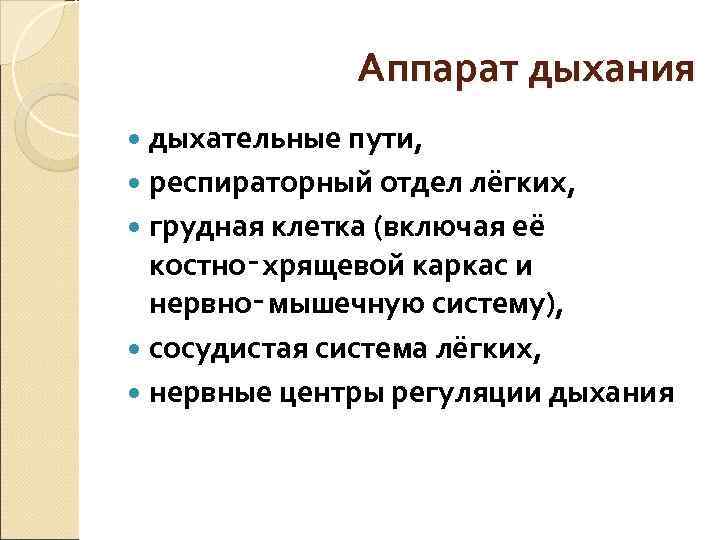 Аппарат дыхания

- дыхательные пути,
- респираторный отдел лёгких,
- грудная клетка (включая её костно-хрящевой каркас и нервно-мышечную систему),
- сосудистая система лёгких,
- нервные центры регуляции дыхания